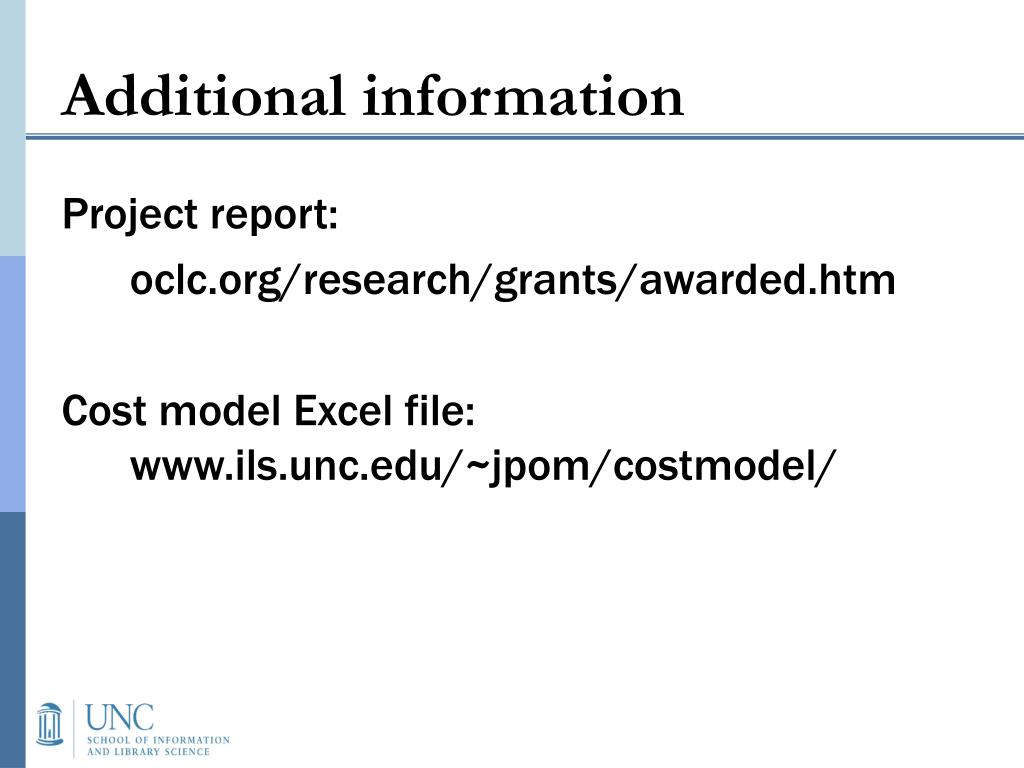 Additional information

Project report:

oclc.org/research/grants/awarded.htm

Cost model Excel file:
www.ils.unc.edu/~jpom/costmodel/

UNC
SCHOOL OF INFORMATION AND LIBRARY SCIENCE